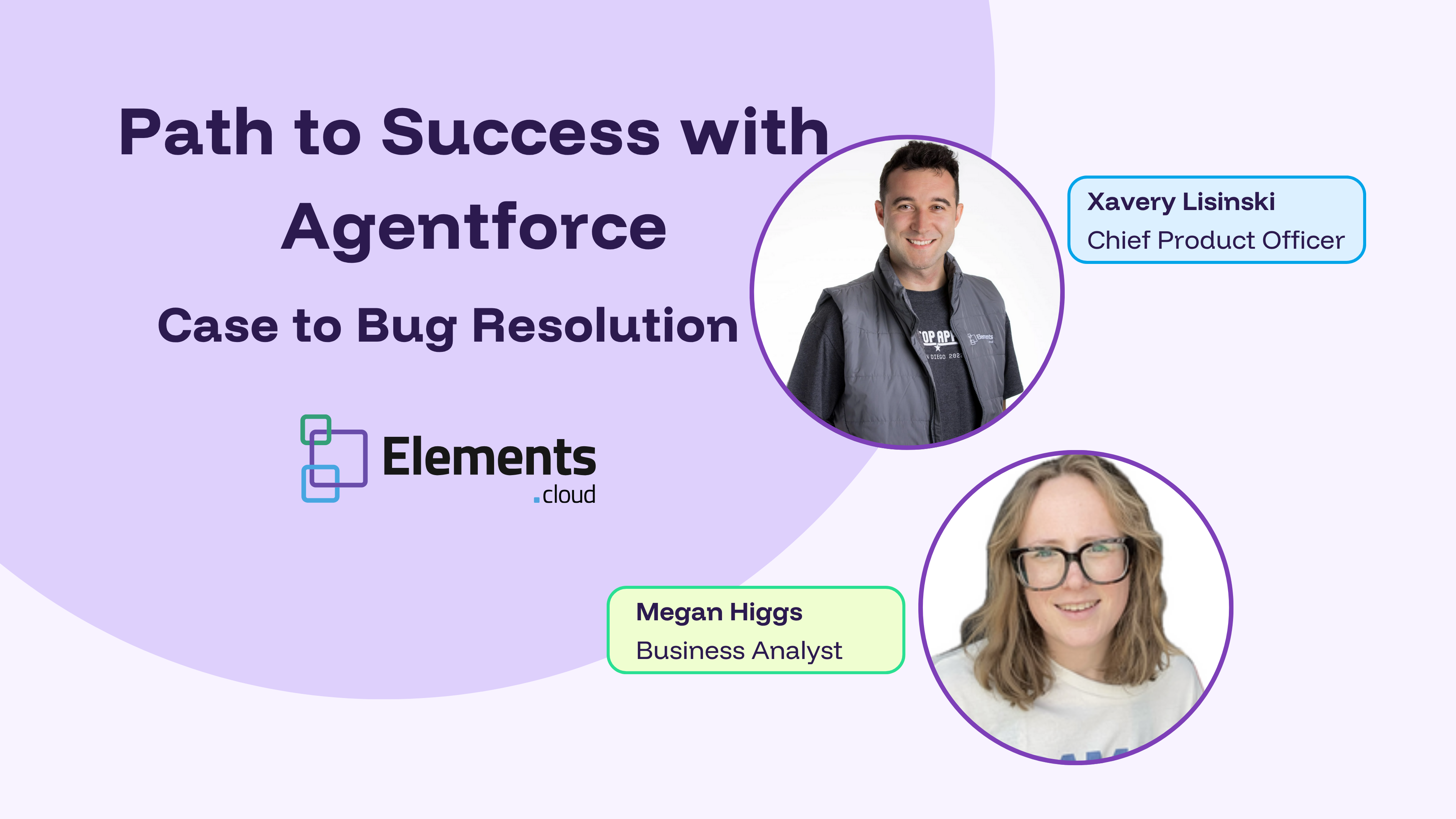 Path to Success with Agentforce

Case to Bug Resolution

Elements .cloud

Xavery Lisinski
Chief Product Officer

Megan Higgs
Business Analyst